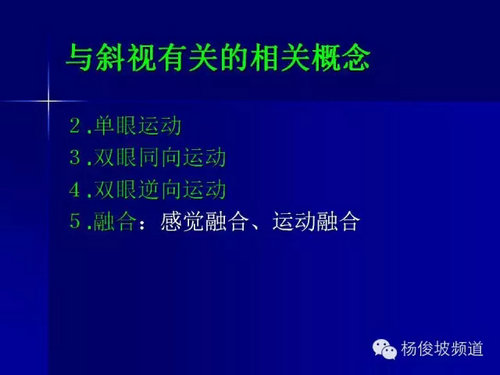 与斜视有关的相关概念

2.单眼运动
3.双眼同向运动
4.双眼逆向运动
5.融合：感觉融合、运动融合

杨俊坡频道